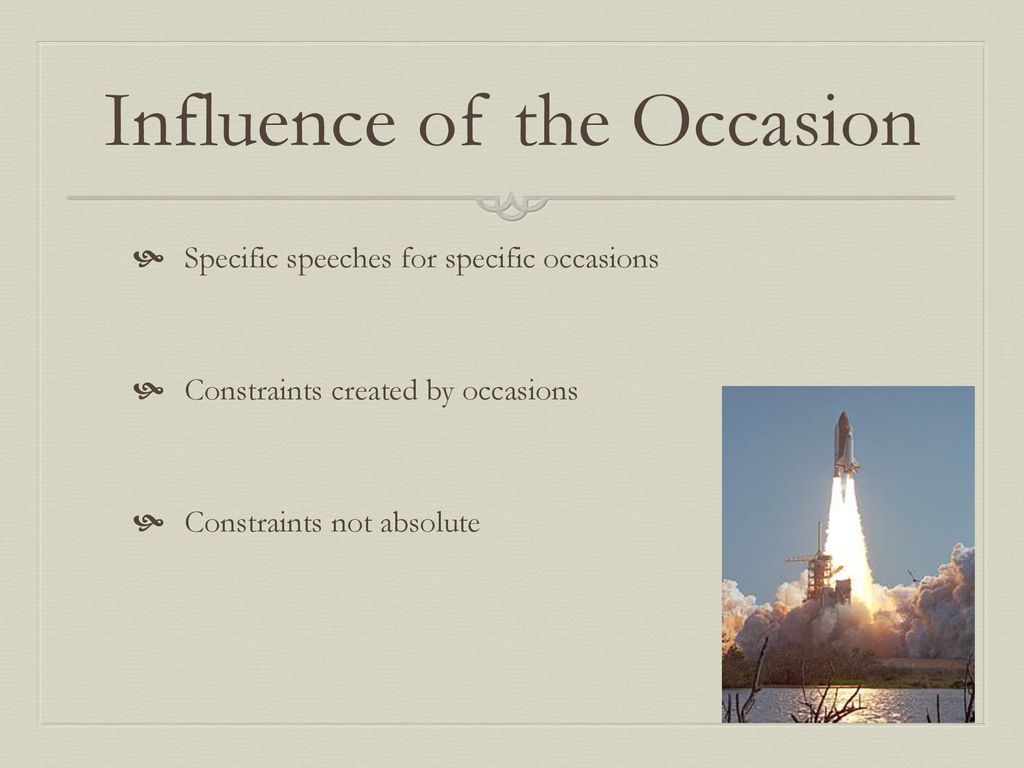 Influence of the Occasion

Specific speeches for specific occasions

Constraints created by occasions

Constraints not absolute